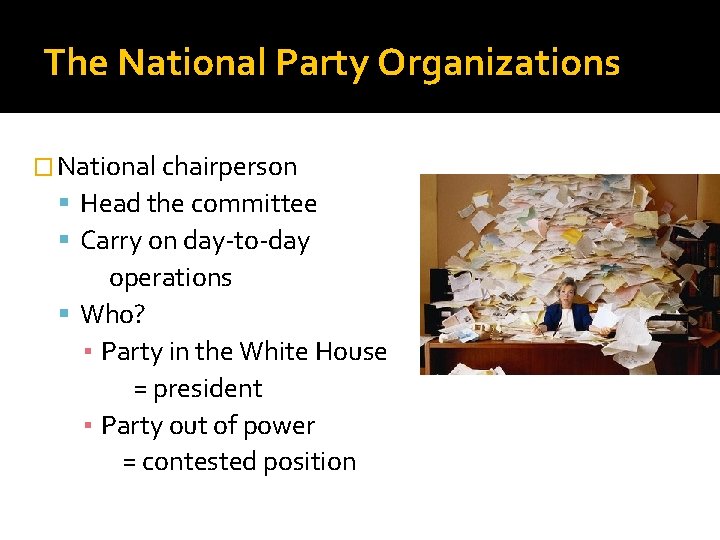 The National Party Organizations

National chairperson
Head the committee
Carry on day-to-day operations
Who?
Party in the White House = president
Party out of power = contested position